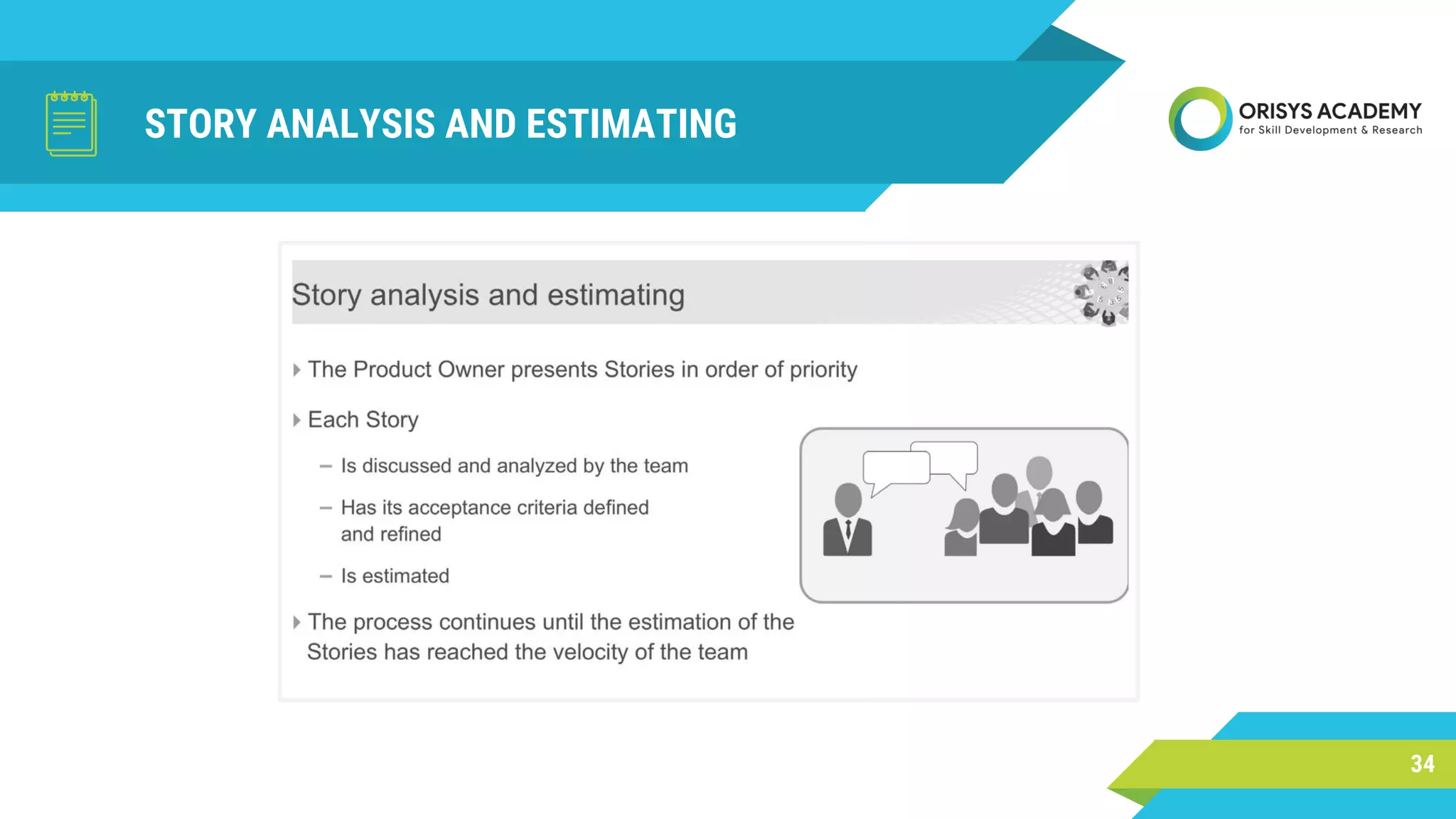 STORY ANALYSIS AND ESTIMATING

ORISYS ACADEMY
for Skill Development & Research

Story analysis and estimating

The Product Owner presents Stories in order of priority

Each Story

– Is discussed and analyzed by the team

– Has its acceptance criteria defined and refined

– Is estimated

The process continues until the estimation of the Stories has reached the velocity of the team

34